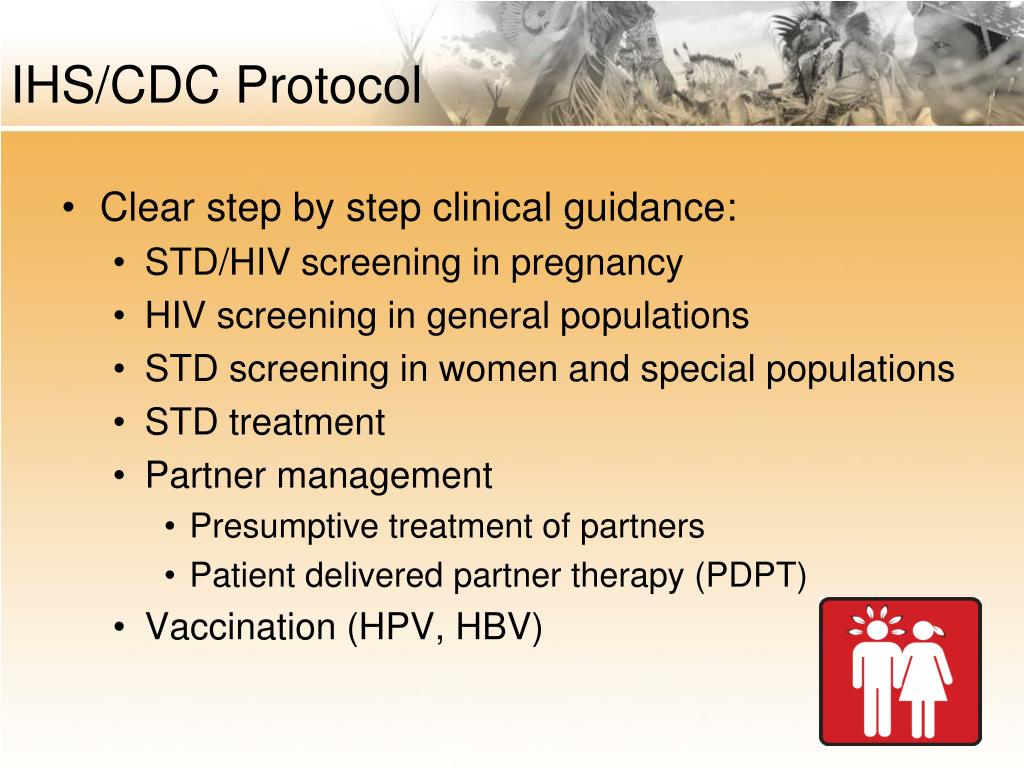 IHS/CDC Protocol

• Clear step by step clinical guidance:
  • STD/HIV screening in pregnancy
  • HIV screening in general populations
  • STD screening in women and special populations
  • STD treatment
  • Partner management
    • Presumptive treatment of partners
    • Patient delivered partner therapy (PDPT)
  • Vaccination (HPV, HBV)